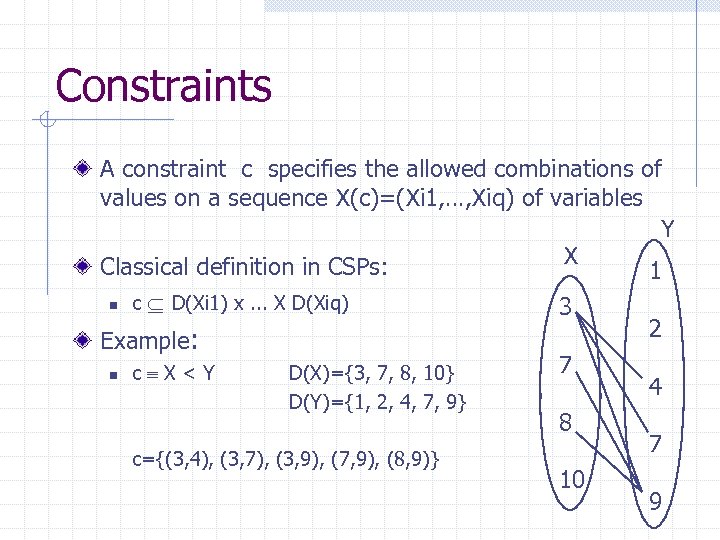 Constraints

A constraint c specifies the allowed combinations of values on a sequence X(c)=(Xi1,…,Xiq) of variables

Classical definition in CSPs:

c $\subseteq$ D(Xi1) x … X D(Xiq)

Example:

c $\equiv$ X < Y D(X)={3, 7, 8, 10}
D(Y)={1, 2, 4, 7, 9}

c={(3,4), (3,7), (3,9), (7,9), (8,9)}

X
3
7
8
10

Y
1
2
4
7
9